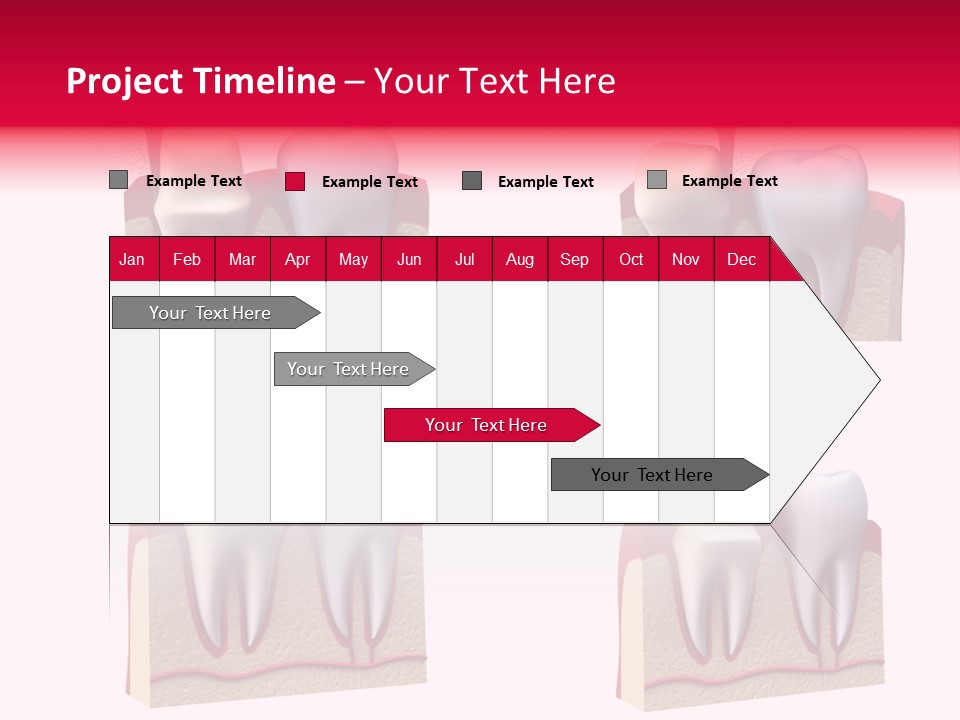 Project Timeline – Your Text Here

Example Text Example Text Example Text Example Text

| Jan | Feb | Mar | Apr | May | Jun | Jul | Aug | Sep | Oct | Nov | Dec |
|---|---|---|---|---|---|---|---|---|---|---|---|

Your Text Here

Your Text Here

Your Text Here

Your Text Here